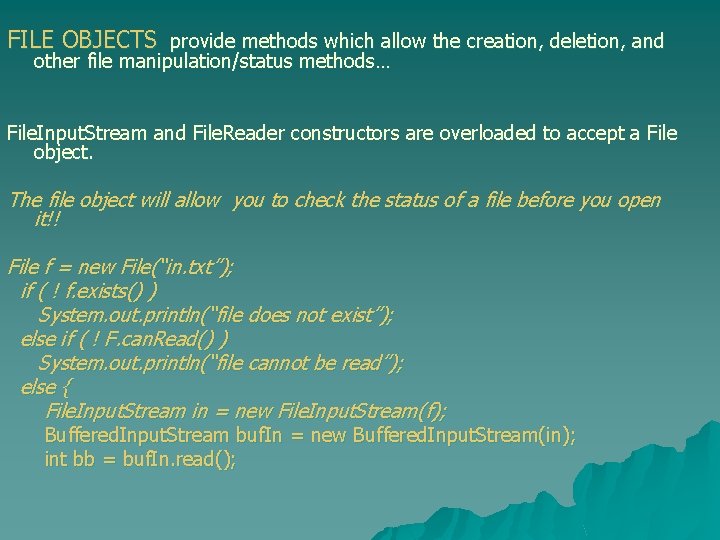 FILE OBJECTS provide methods which allow the creation, deletion, and other file manipulation/status methods…

FileInputStream and FileReader constructors are overloaded to accept a File object.

The file object will allow you to check the status of a file before you open it!!

File f = new File("in.txt");
if ( ! f.exists() )
System.out.println("file does not exist");
else if ( ! F.canRead() )
System.out.println("file cannot be read");
else {
FileInputStream in = new FileInputStream(f);
BufferedInputStream bufIn = new BufferedInputStream(in);
int bb = bufIn.read();